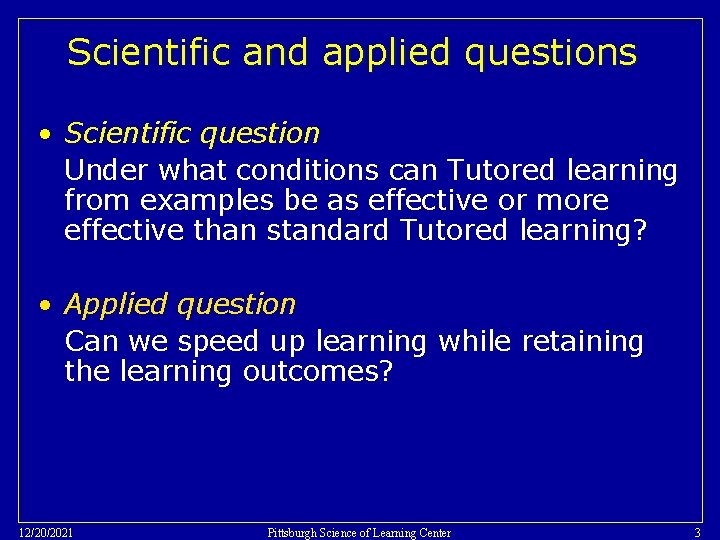 Scientific and applied questions

• Scientific question
Under what conditions can Tutored learning from examples be as effective or more effective than standard Tutored learning?

• Applied question
Can we speed up learning while retaining the learning outcomes?

12/20/2021 Pittsburgh Science of Learning Center 3